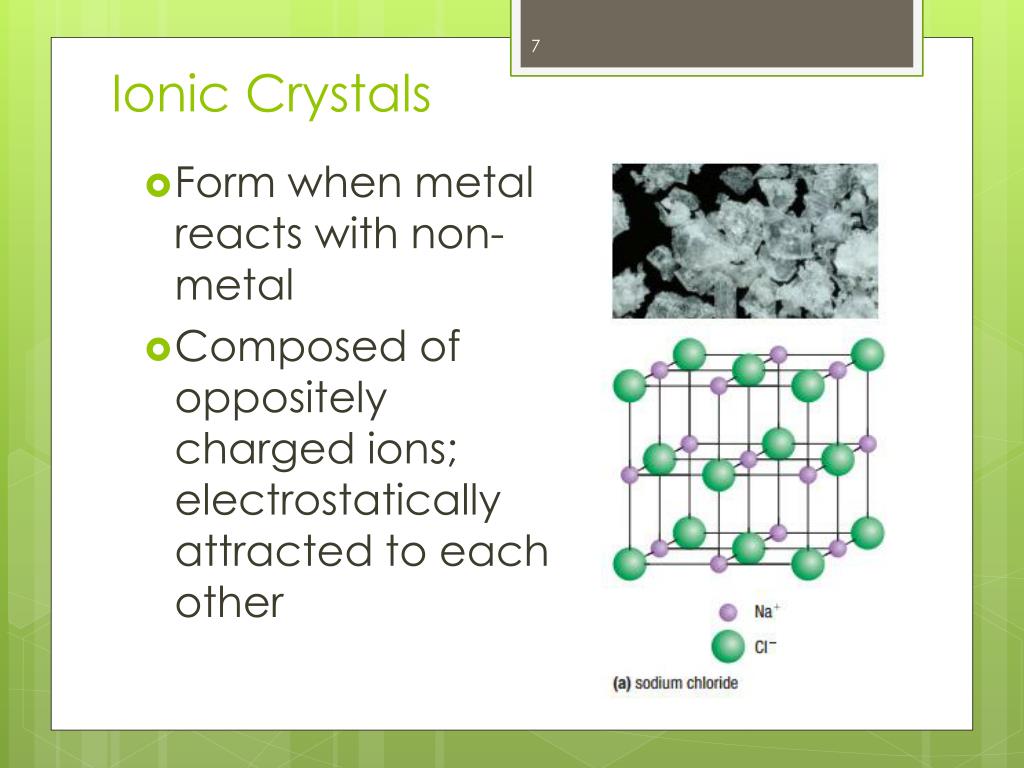 7

Ionic Crystals

Form when metal reacts with non-metal

Composed of oppositely charged ions; electrostatically attracted to each other

$Na^+$

$Cl^-$

(a) sodium chloride